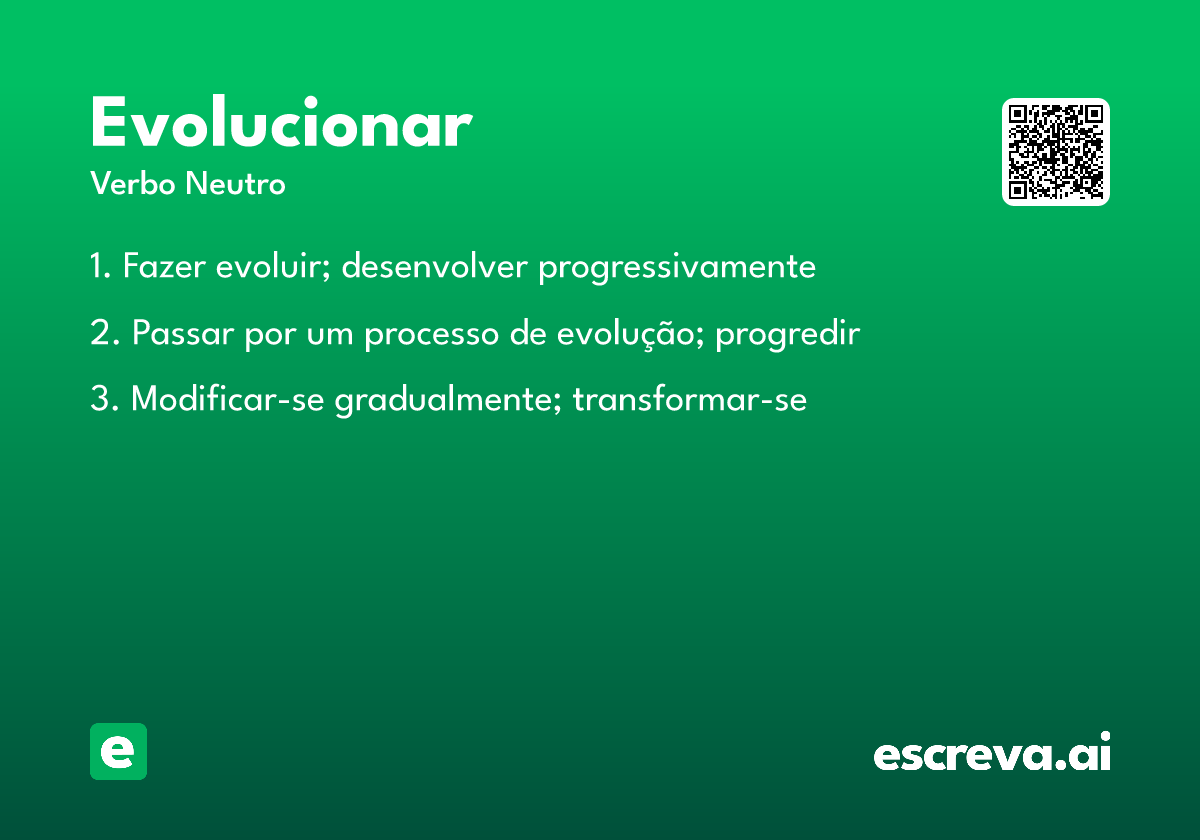 Evolucionar
Verbo Neutro

1. Fazer evoluir; desenvolver progressivamente

2. Passar por um processo de evolução; progredir

3. Modificar-se gradualmente; transformar-se

e

escreva.ai